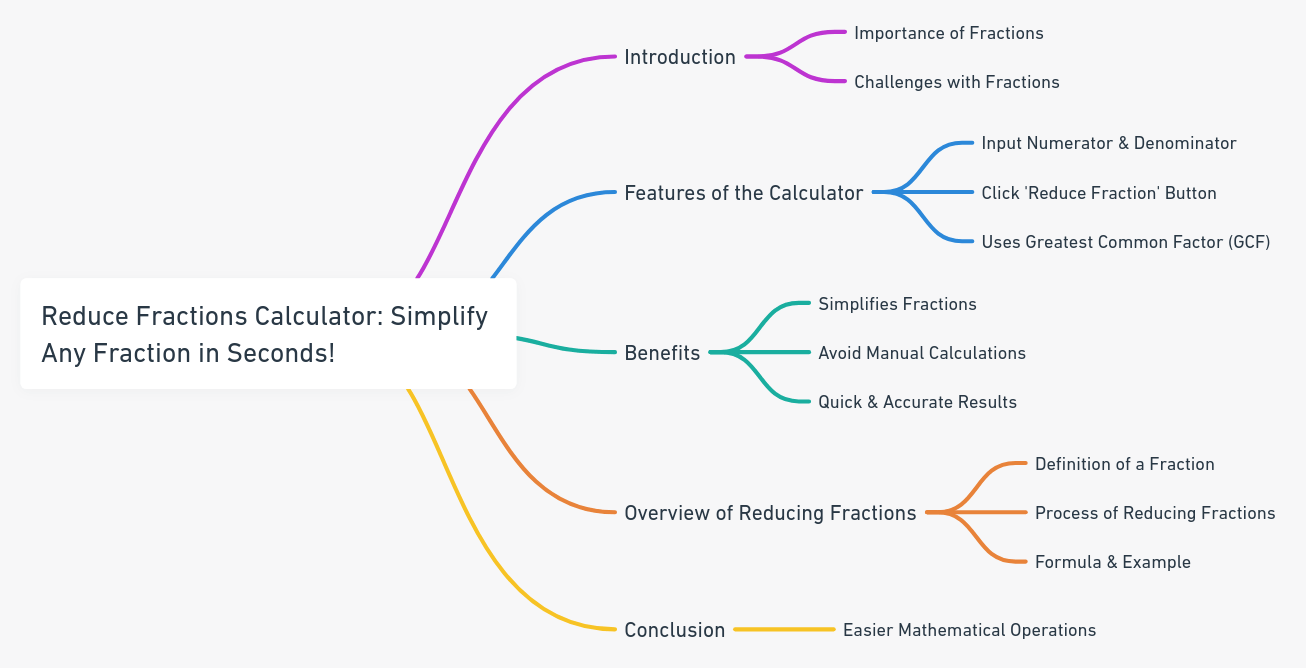 Reduce Fractions Calculator: Simplify Any Fraction in Seconds!

Introduction
Importance of Fractions
Challenges with Fractions

Features of the Calculator
Input Numerator & Denominator
Click 'Reduce Fraction' Button
Uses Greatest Common Factor (GCF)

Benefits
Simplifies Fractions
Avoid Manual Calculations
Quick & Accurate Results

Overview of Reducing Fractions
Definition of a Fraction
Process of Reducing Fractions
Formula & Example

Conclusion
Easier Mathematical Operations